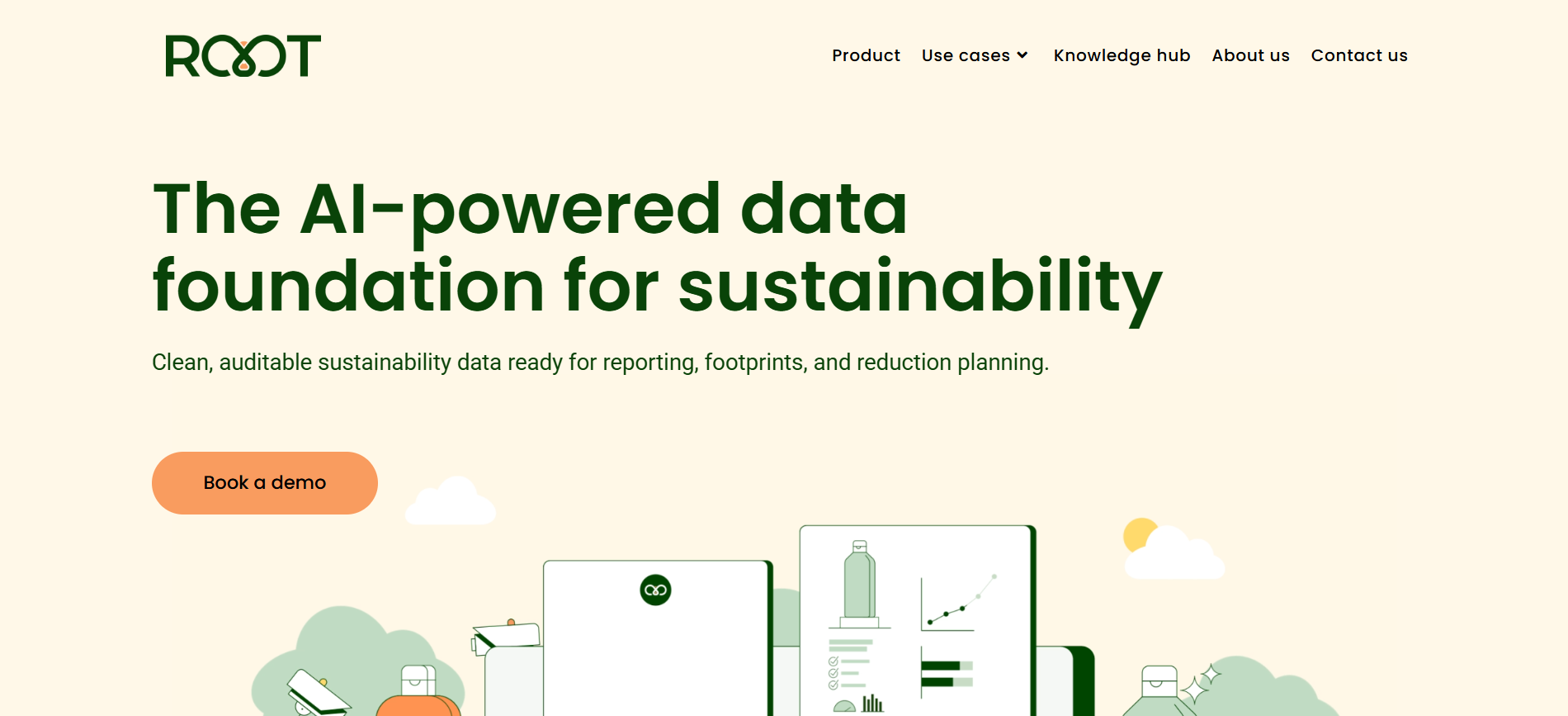 ROOT

Product Use cases Knowledge hub About us Contact us

The AI-powered data foundation for sustainability

Clean, auditable sustainability data ready for reporting, footprints, and reduction planning.

Book a demo